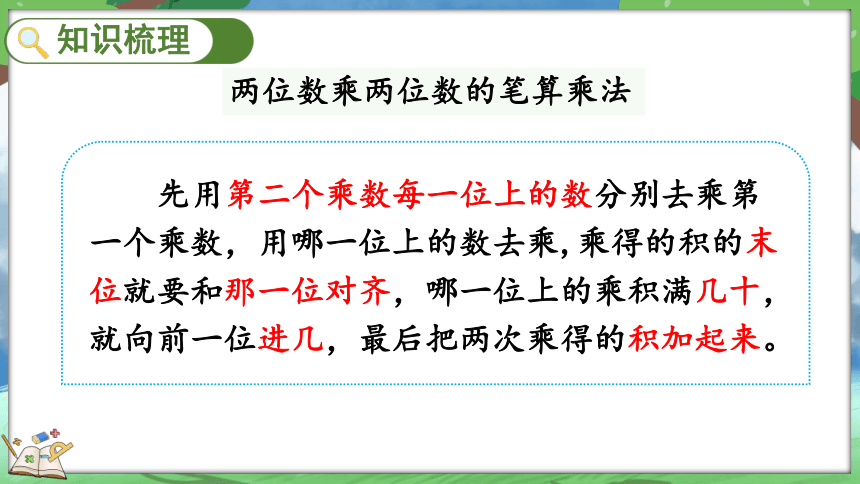 知识梳理

两位数乘两位数的笔算乘法

先用第二个乘数每一位上的数分别去乘第一个乘数，用哪一位上的数去乘，乘得的积的末位就要和那一位对齐，哪一位上的乘积满几十，就向前一位进几，最后把两次乘得的积加起来。